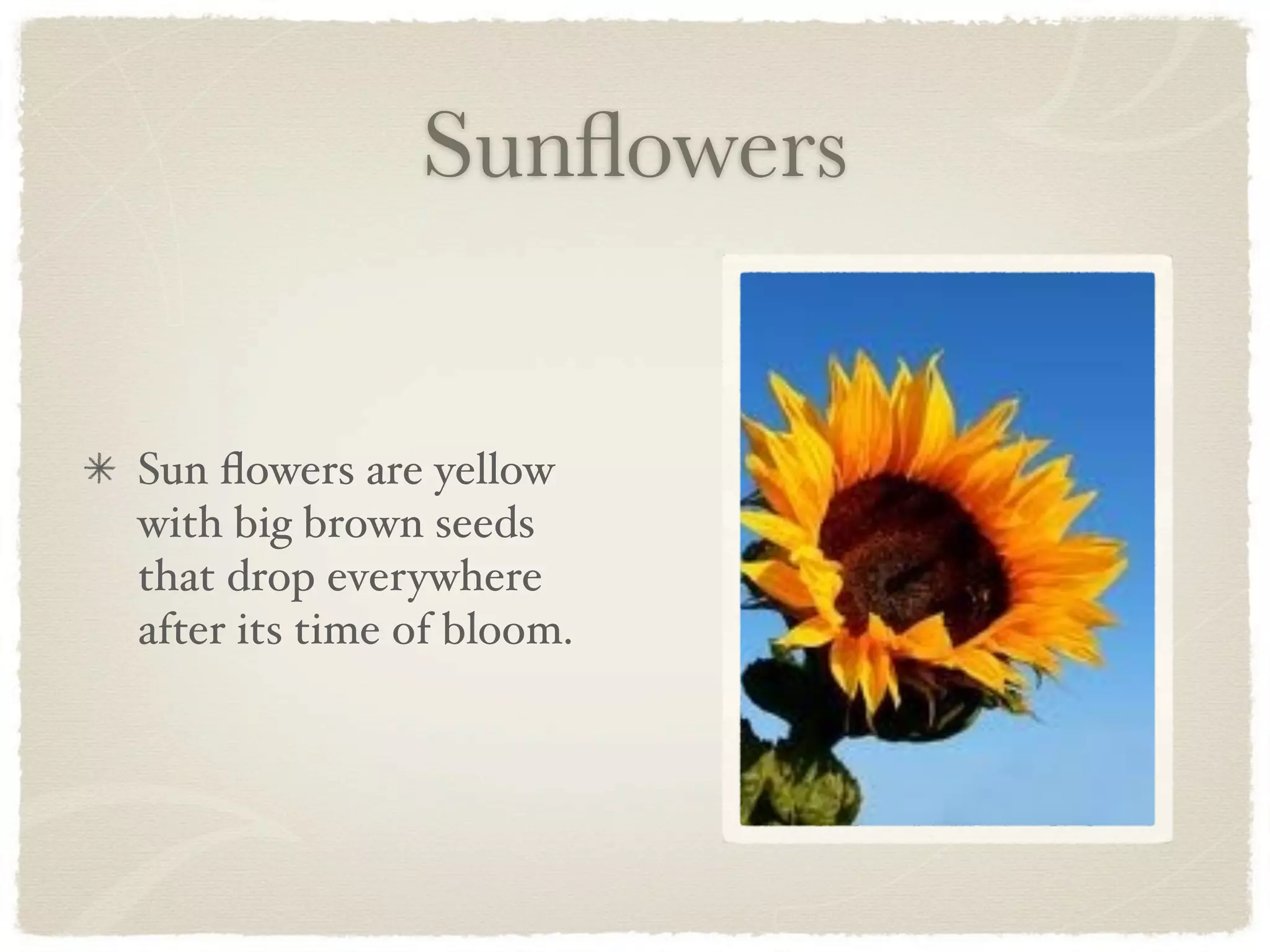 Sunflowers

* Sun flowers are yellow with big brown seeds that drop everywhere after its time of bloom.